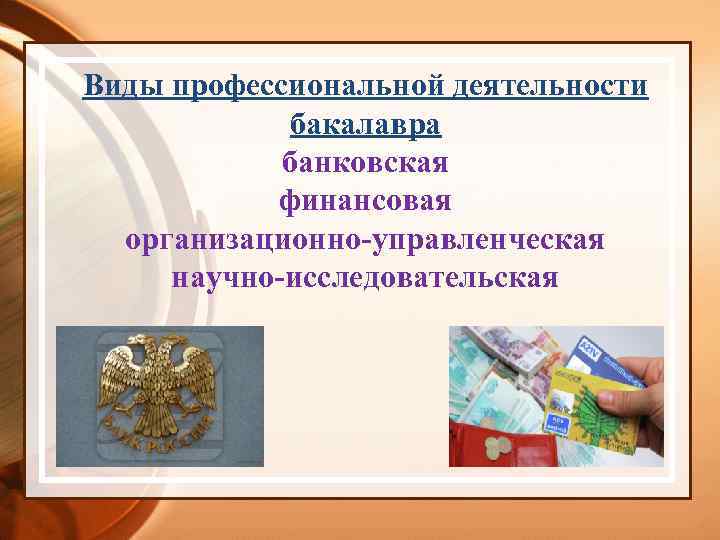 Виды профессиональной деятельности бакалавра

банковская
финансовая
организационно-управленческая
научно-исследовательская

БАНК РОССИИ